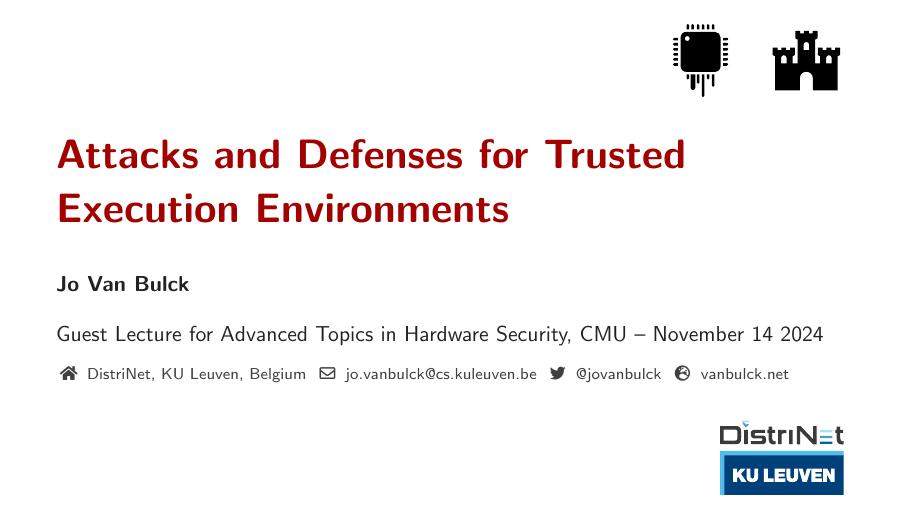 Attacks and Defenses for Trusted Execution Environments

Jo Van Bulck

Guest Lecture for Advanced Topics in Hardware Security, CMU – November 14 2024

DistriNet, KU Leuven, Belgium jo.vanbulck@cs.kuleuven.be @jovanbulck vanbulck.net

DistriNet

KU LEUVEN